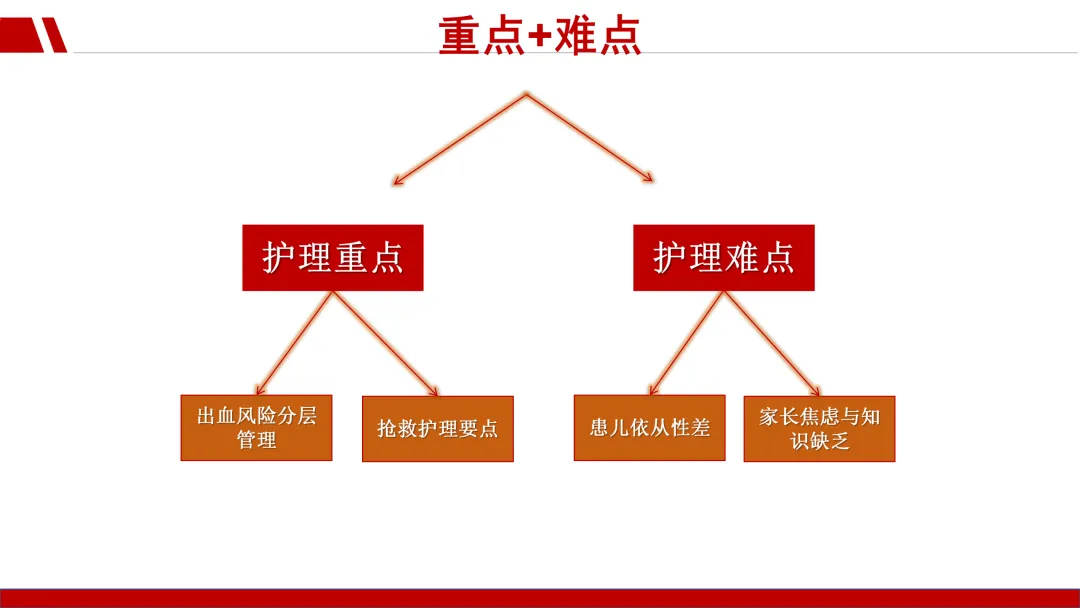 重点+难点

护理重点

护理难点

出血风险分层管理

抢救护理要点

患儿依从性差

家长焦虑与知识缺乏